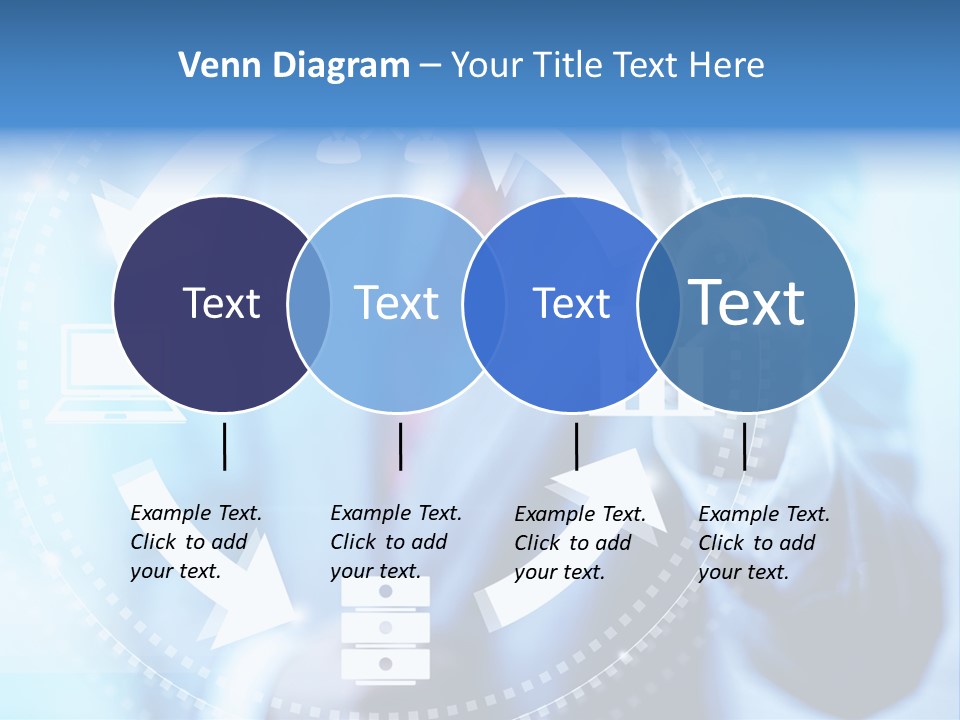 Venn Diagram – Your Title Text Here

Text

Text

Text

Text

Example Text. Click to add your text.

Example Text. Click to add your text.

Example Text. Click to add your text.

Example Text. Click to add your text.